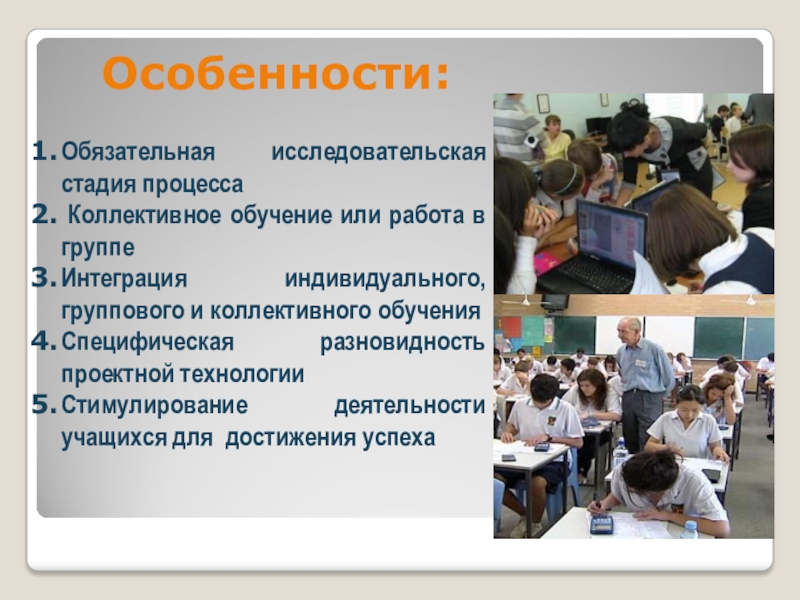 Особенности:

1. Обязательная исследовательская стадия процесса
2. Коллективное обучение или работа в группе
3. Интеграция индивидуального, группового и коллективного обучения
4. Специфическая разновидность проектной технологии
5. Стимулирование деятельности учащихся для достижения успеха